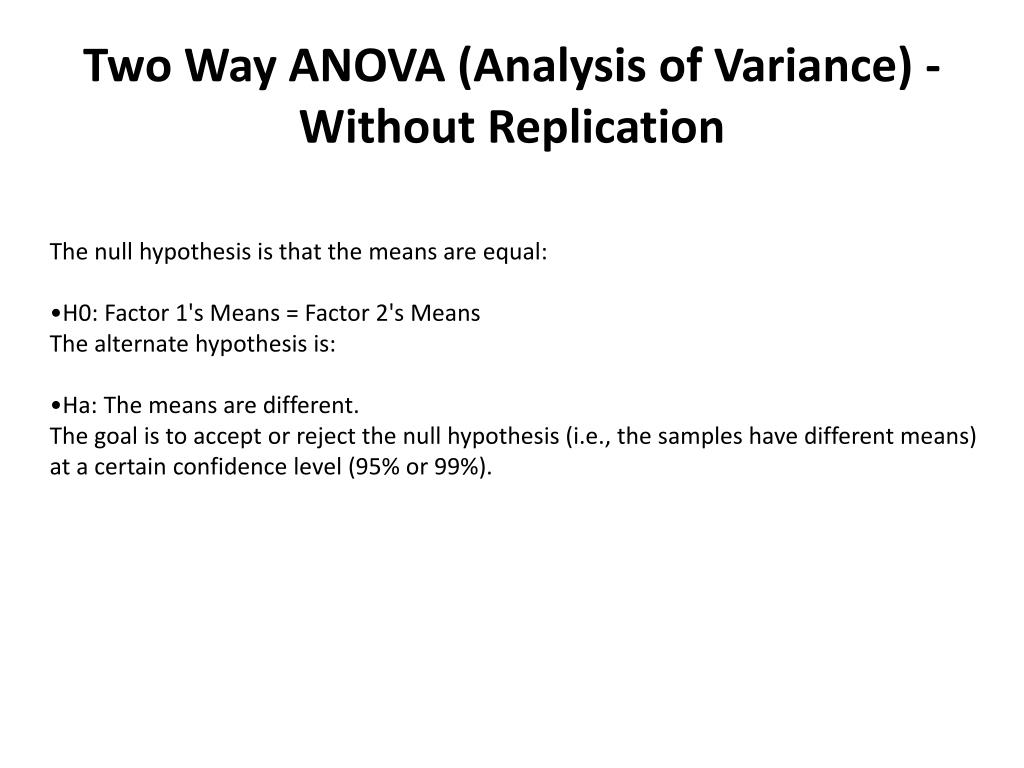 Two Way ANOVA (Analysis of Variance) - Without Replication

The null hypothesis is that the means are equal:

•H0: Factor 1's Means = Factor 2's Means
The alternate hypothesis is:

•Ha: The means are different.
The goal is to accept or reject the null hypothesis (i.e., the samples have different means) at a certain confidence level (95% or 99%).